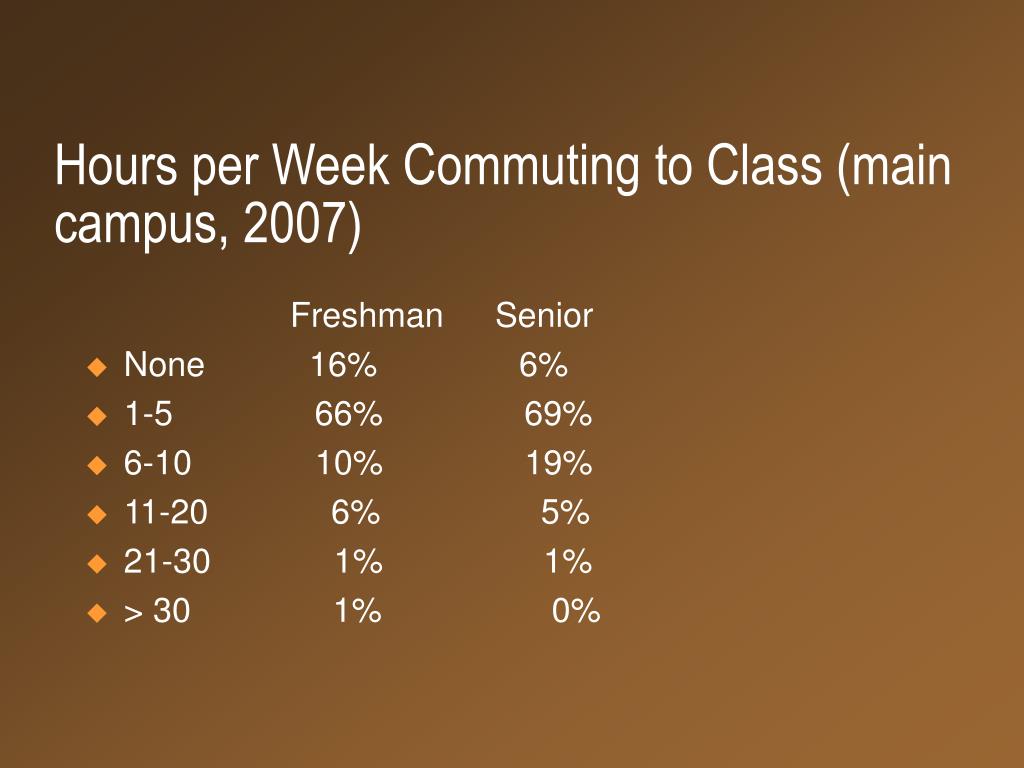 Hours per Week Commuting to Class (main campus, 2007)

| | Freshman | Senior |
|---|---|---|
| None | 16% | 6% |
| 1-5 | 66% | 69% |
| 6-10 | 10% | 19% |
| 11-20 | 6% | 5% |
| 21-30 | 1% | 1% |
| > 30 | 1% | 0% |